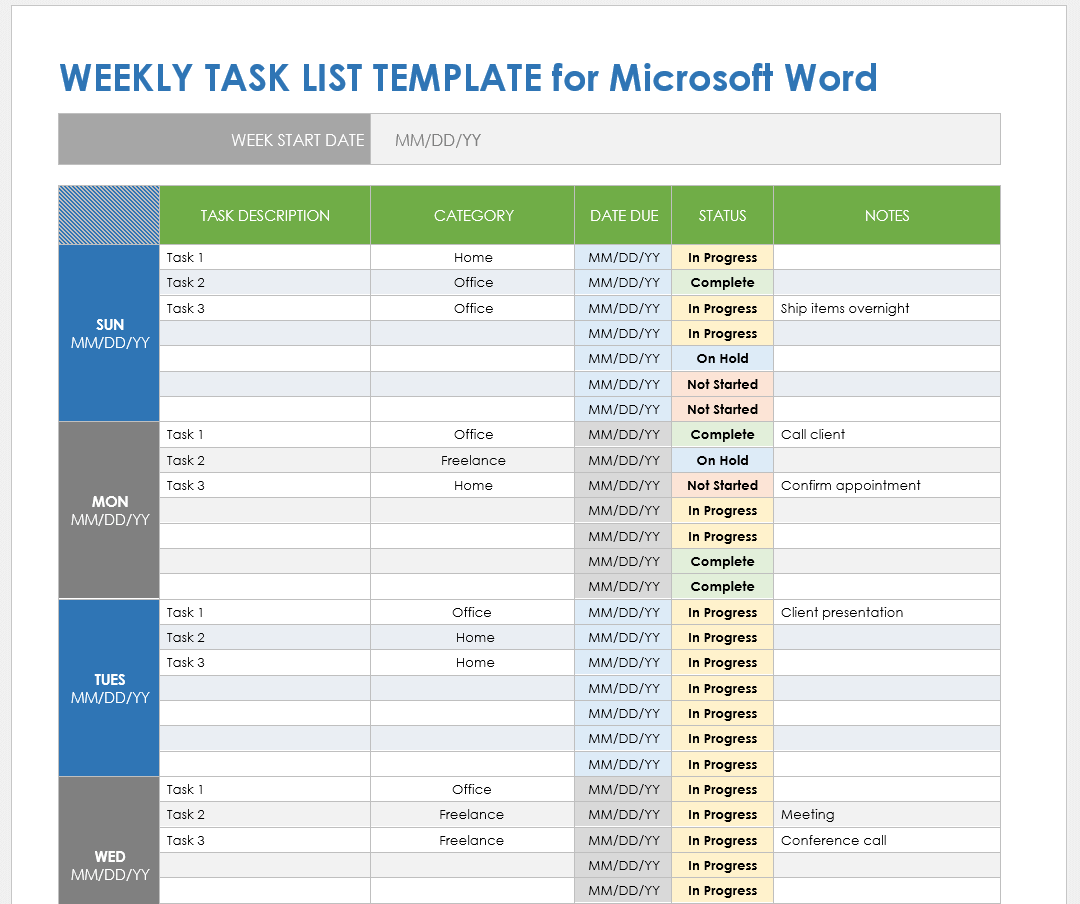 WEEKLY TASK LIST TEMPLATE for Microsoft Word

| WEEK START DATE | MM/DD/YY |
|---|---|

| | TASK DESCRIPTION | CATEGORY | DATE DUE | STATUS | NOTES |
|---|---|---|---|---|---|
| SUN MM/DD/YY | Task 1 | Home | MM/DD/YY | In Progress | |
| | Task 2 | Office | MM/DD/YY | Complete | |
| | Task 3 | Office | MM/DD/YY | In Progress | Ship items overnight |
| | | | MM/DD/YY | In Progress | |
| | | | MM/DD/YY | On Hold | |
| | | | MM/DD/YY | Not Started | |
| | | | MM/DD/YY | Not Started | |
| MON MM/DD/YY | Task 1 | Office | MM/DD/YY | Complete | Call client |
| | Task 2 | Freelance | MM/DD/YY | On Hold | |
| | Task 3 | Home | MM/DD/YY | Not Started | Confirm appointment |
| | | | MM/DD/YY | In Progress | |
| | | | MM/DD/YY | In Progress | |
| | | | MM/DD/YY | Complete | |
| | | | MM/DD/YY | Complete | |
| TUES MM/DD/YY | Task 1 | Office | MM/DD/YY | In Progress | Client presentation |
| | Task 2 | Home | MM/DD/YY | In Progress | |
| | Task 3 | Home | MM/DD/YY | In Progress | |
| | | | MM/DD/YY | In Progress | |
| | | | MM/DD/YY | In Progress | |
| | | | MM/DD/YY | In Progress | |
| | | | MM/DD/YY | In Progress | |
| WED MM/DD/YY | Task 1 | Office | MM/DD/YY | In Progress | |
| | Task 2 | Freelance | MM/DD/YY | In Progress | Meeting |
| | Task 3 | Freelance | MM/DD/YY | In Progress | Conference call |
| | | | MM/DD/YY | In Progress | |
| | | | MM/DD/YY | In Progress | |